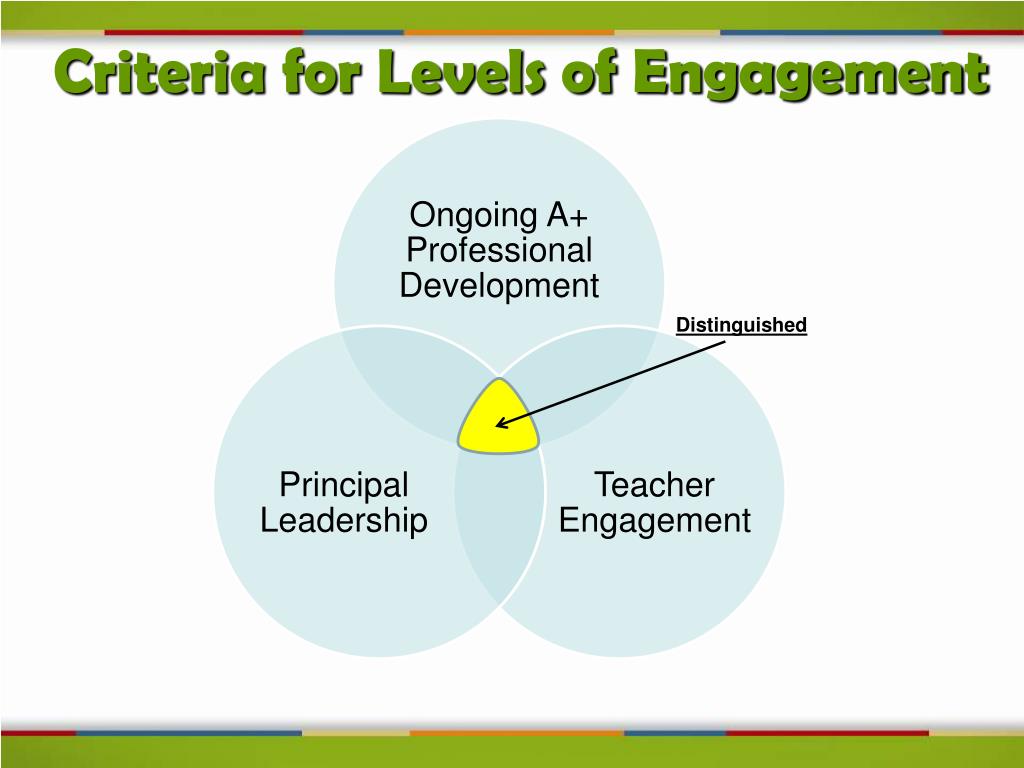 Criteria for Levels of Engagement

Ongoing A+ Professional Development

Distinguished

Principal Leadership

Teacher Engagement